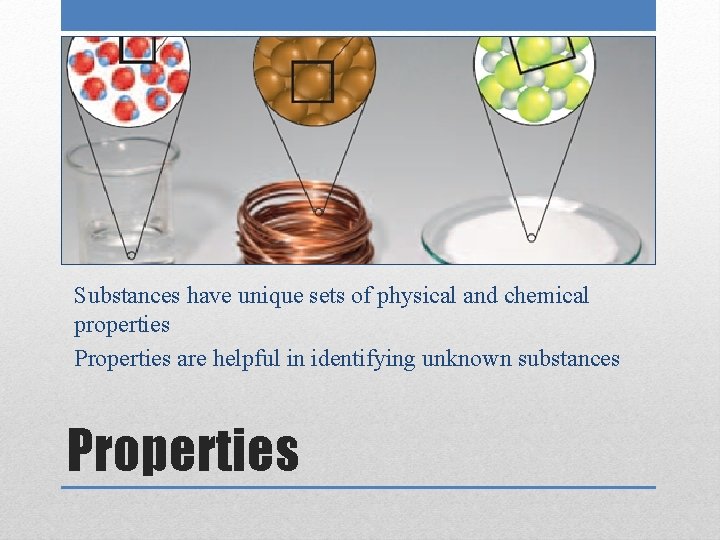 Substances have unique sets of physical and chemical properties

Properties are helpful in identifying unknown substances

Properties